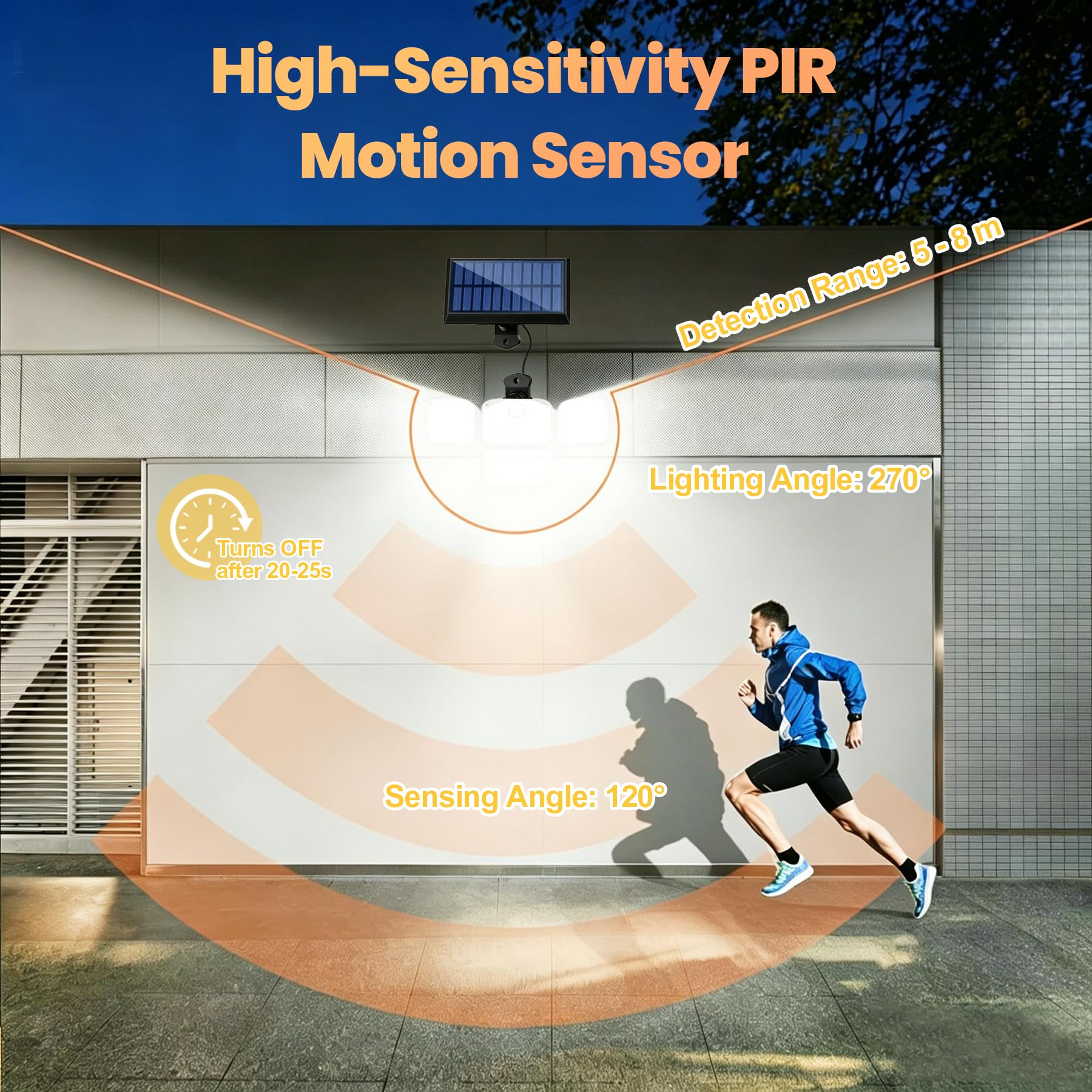 High-Sensitivity PIR Motion Sensor

Detection Range: 5 - 8 m

Lighting Angle: 270°

Turns OFF after 20-25s

Sensing Angle: 120°